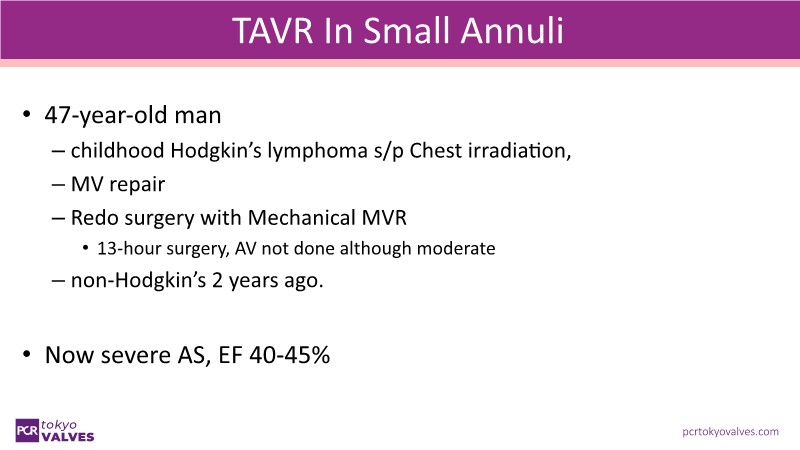 TAVR In Small Annuli

• 47-year-old man
– childhood Hodgkin's lymphoma s/p Chest irradiation,
– MV repair
– Redo surgery with Mechanical MVR
• 13-hour surgery, AV not done although moderate
– non-Hodgkin's 2 years ago.

• Now severe AS, EF 40-45%

PCR tokyo VALVES

pcrtokyovalves.com